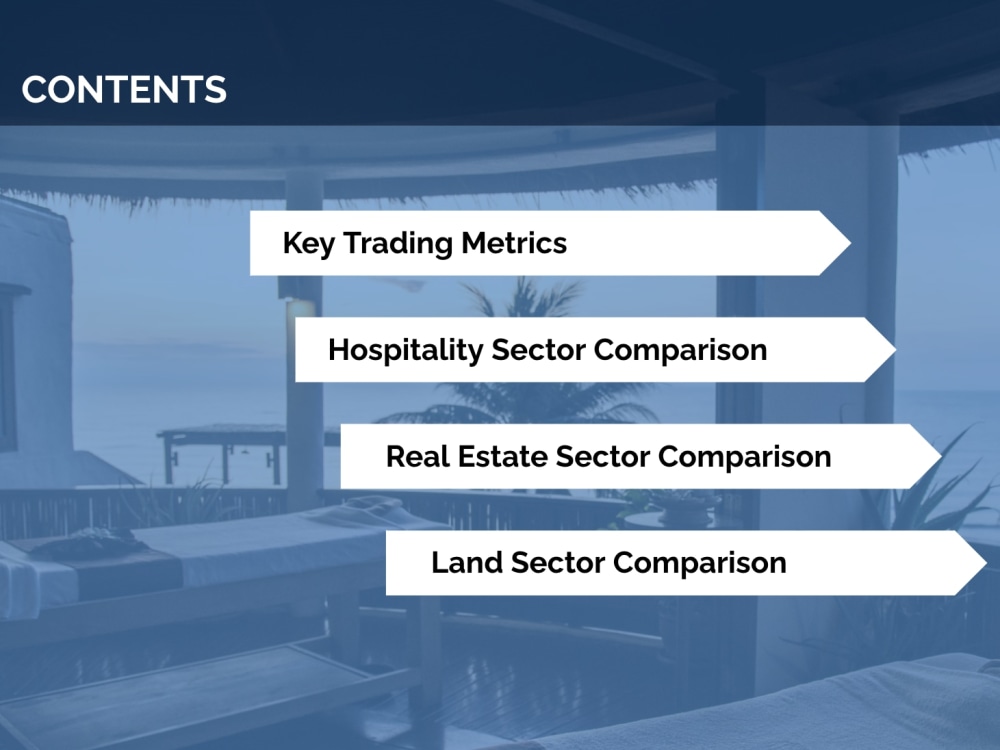 CONTENTS

Key Trading Metrics

Hospitality Sector Comparison

Real Estate Sector Comparison

Land Sector Comparison